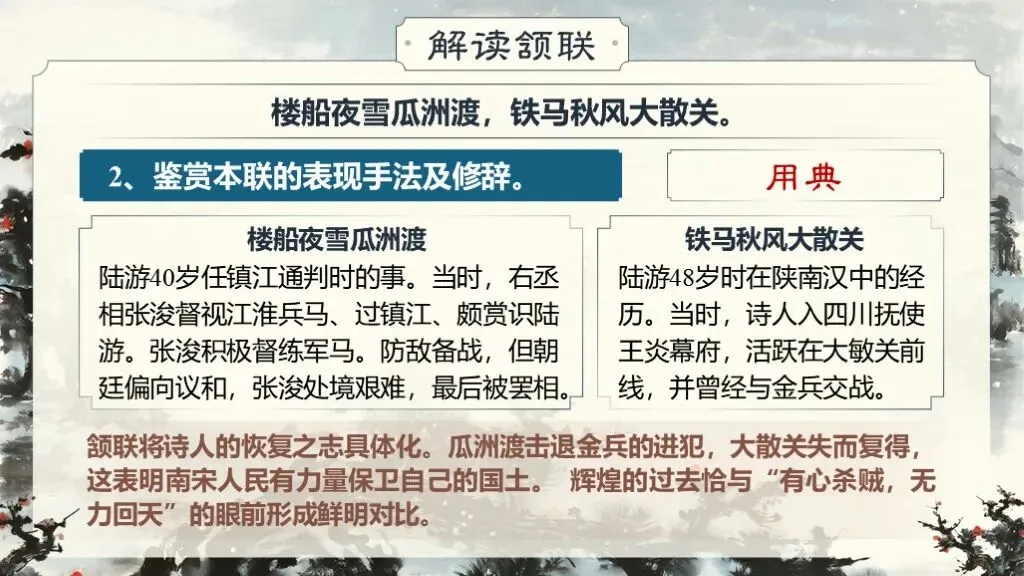 解读颔联

楼船夜雪瓜洲渡，铁马秋风大散关。

2、鉴赏本联的表现手法及修辞。

用典

楼船夜雪瓜洲渡

陆游40岁任镇江通判时的事。当时，右丞相张浚督视江淮兵马、过镇江、颇赏识陆游。张浚积极督练军马。防敌备战，但朝廷偏向议和，张浚处境艰难，最后被罢相。

铁马秋风大散关

陆游48岁时在陕南汉中的经历。当时，诗人入四川抚使王炎幕府，活跃在大敏关前线，并曾经与金兵交战。

颔联将诗人的恢复之志具体化。瓜洲渡击退金兵的进犯，大散关失而复得，这表明南宋人民有力量保卫自己的国土。 辉煌的过去恰与“有心杀贼，无力回天”的眼前形成鲜明对比。